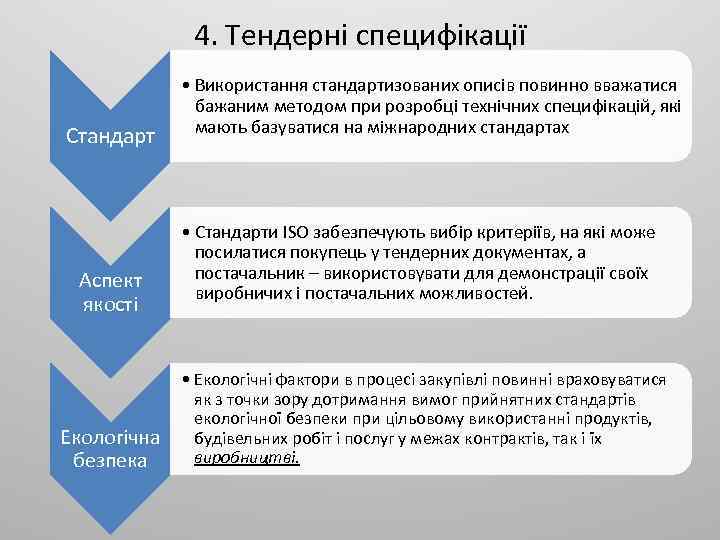 4. Тендерні специфікації

Стандарт

• Використання стандартизованих описів повинно вважатися бажаним методом при розробці технічних специфікацій, які мають базуватися на міжнародних стандартах

Аспект якості

• Стандарти ISO забезпечують вибір критеріїв, на які може посилатися покупець у тендерних документах, а постачальник – використовувати для демонстрації своїх виробничих і постачальних можливостей.

Екологічна безпека

• Екологічні фактори в процесі закупівлі повинні враховуватися як з точки зору дотримання вимог прийнятних стандартів екологічної безпеки при цільовому використанні продуктів, будівельних робіт і послуг у межах контрактів, так і їх виробництві.